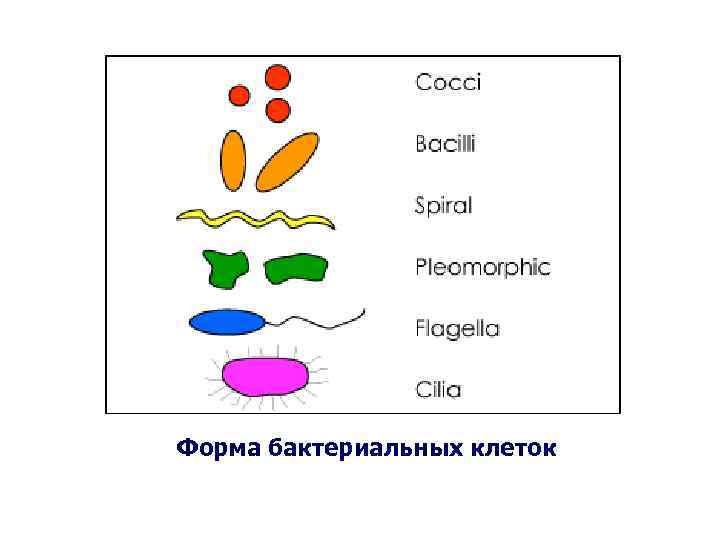 Cocci

Bacilli

Spiral

Pleomorphic

Flagella

Cilia

Форма бактериальных клеток